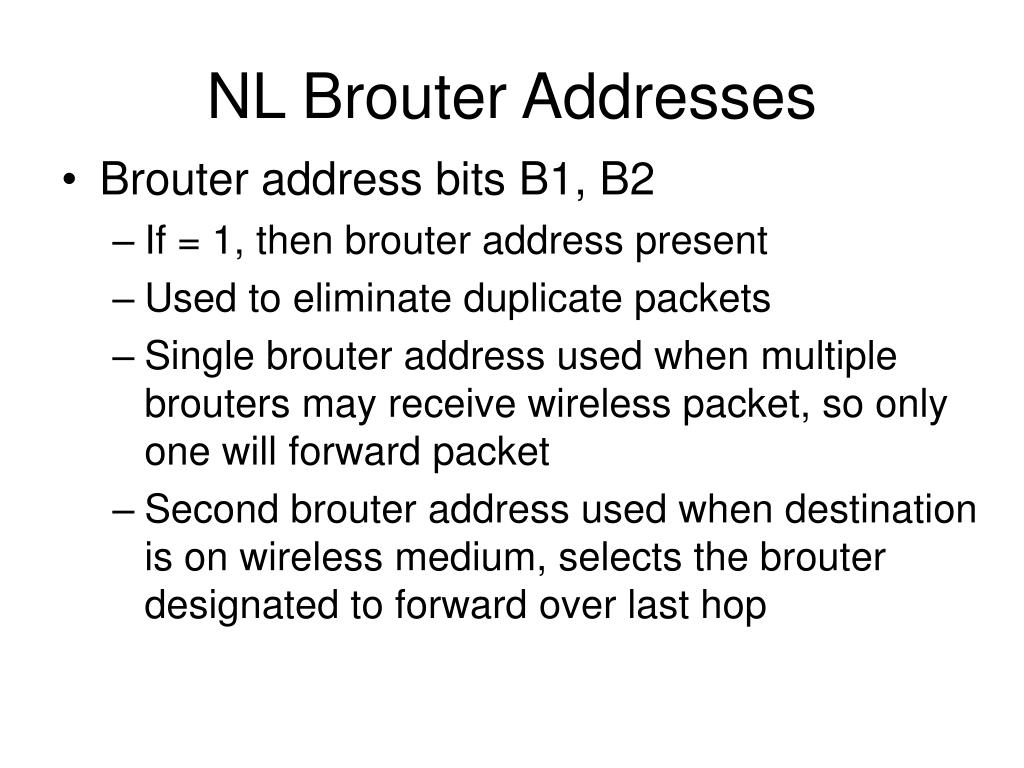 NL Brouter Addresses

• Brouter address bits B1, B2
– If = 1, then brouter address present
– Used to eliminate duplicate packets
– Single brouter address used when multiple brouters may receive wireless packet, so only one will forward packet
– Second brouter address used when destination is on wireless medium, selects the brouter designated to forward over last hop